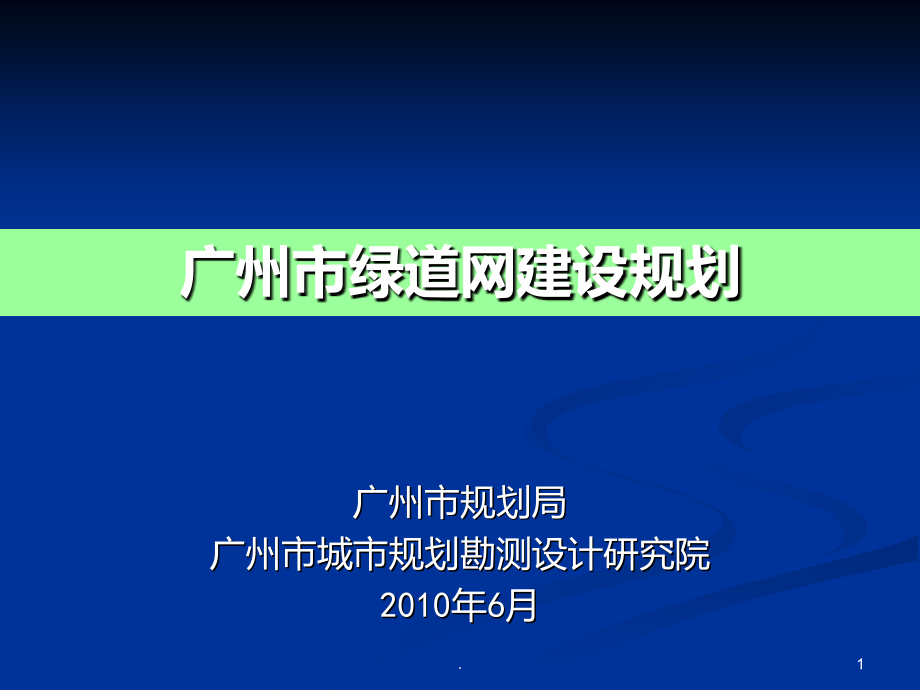 广州市绿道网建设规划

广州市规划局
广州市城市规划勘测设计研究院
2010年6月

.

1